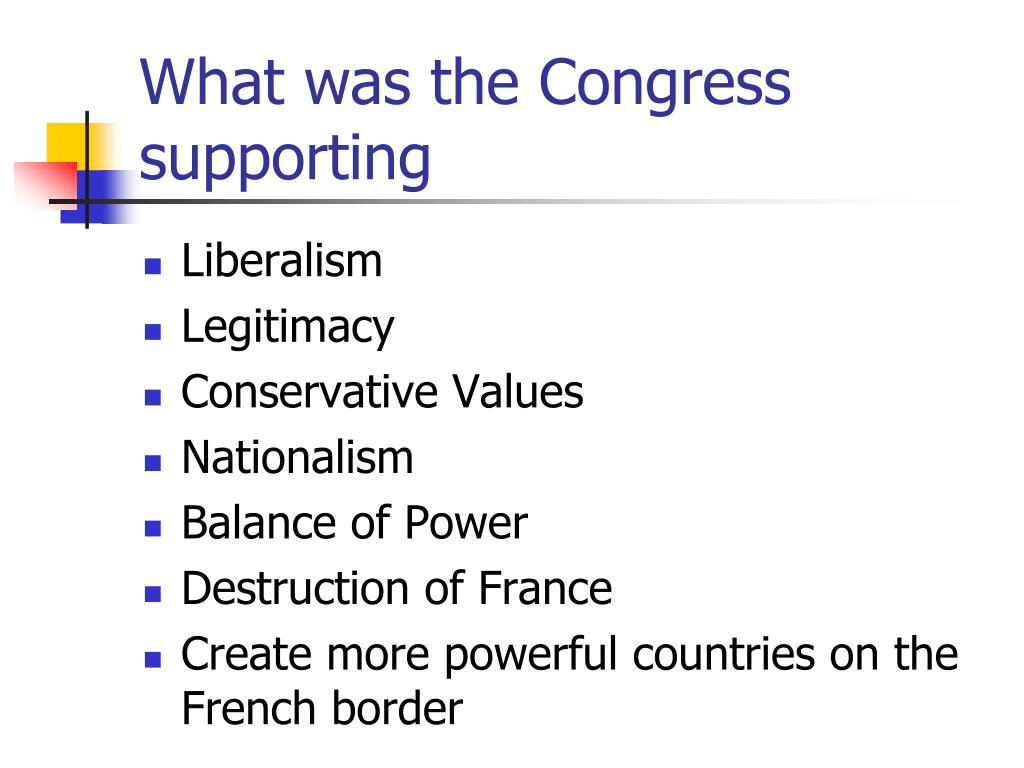 What was the Congress supporting

- Liberalism
- Legitimacy
- Conservative Values
- Nationalism
- Balance of Power
- Destruction of France
- Create more powerful countries on the French border